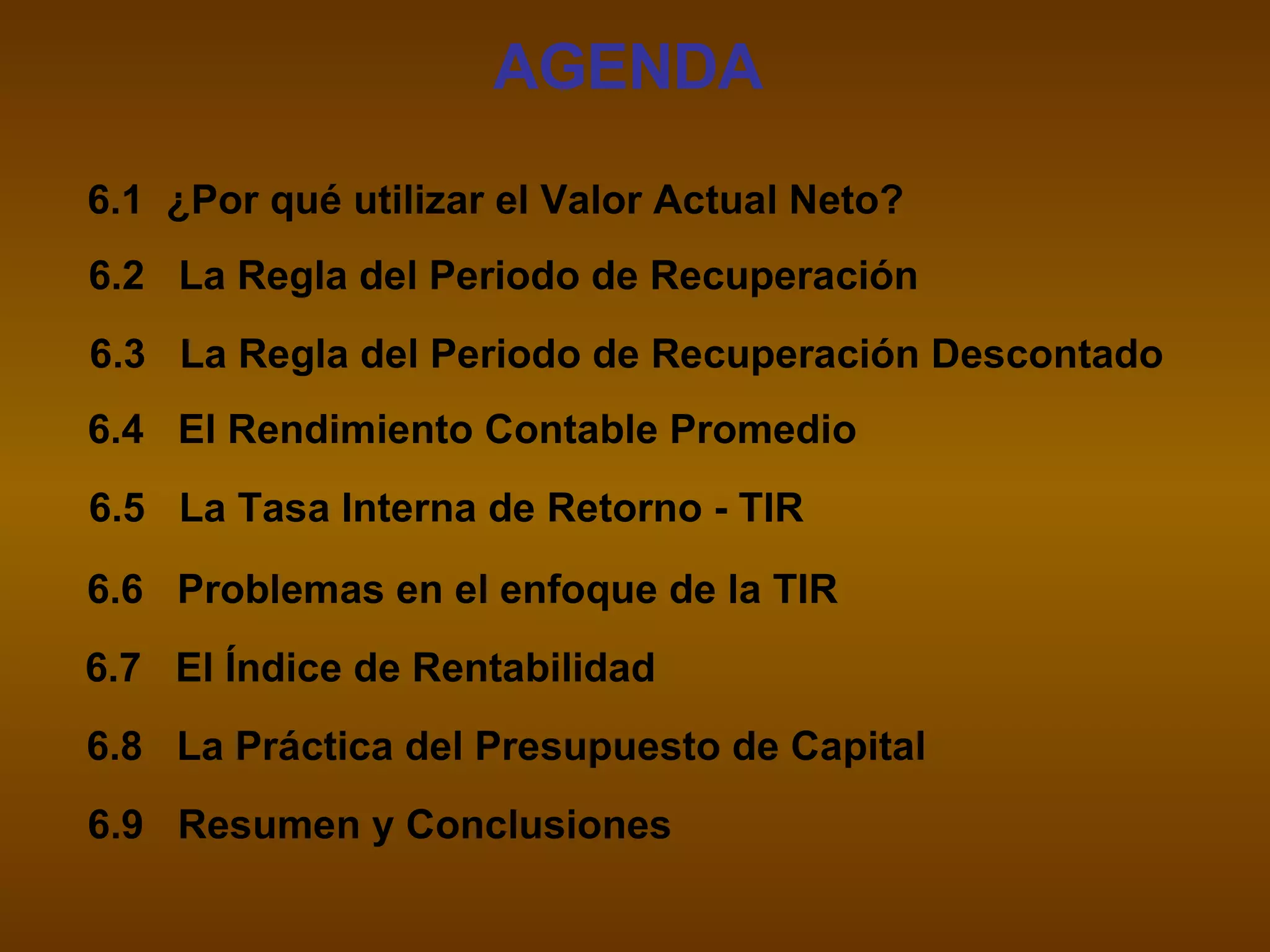 AGENDA

6.1 ¿Por qué utilizar el Valor Actual Neto?

6.2 La Regla del Periodo de Recuperación

6.3 La Regla del Periodo de Recuperación Descontado

6.4 El Rendimiento Contable Promedio

6.5 La Tasa Interna de Retorno - TIR

6.6 Problemas en el enfoque de la TIR

6.7 El Índice de Rentabilidad

6.8 La Práctica del Presupuesto de Capital

6.9 Resumen y Conclusiones